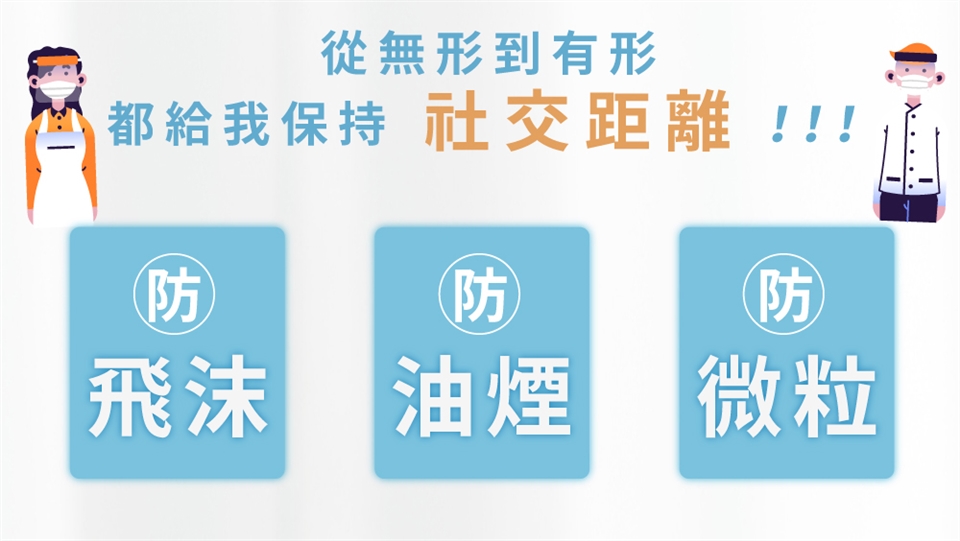 從無形到有形
都給我保持 社交距離 !!!

防
飛沫

防
油煙

防
微粒